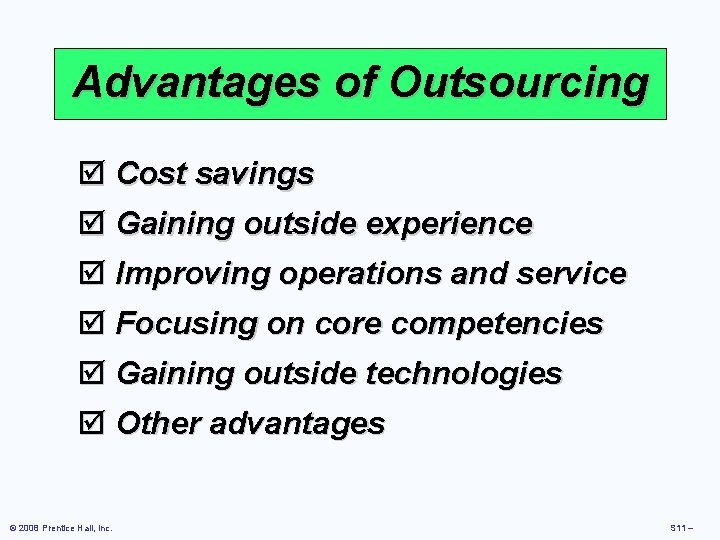 Advantages of Outsourcing

☑ Cost savings
☑ Gaining outside experience
☑ Improving operations and service
☑ Focusing on core competencies
☑ Gaining outside technologies
☑ Other advantages

© 2008 Prentice Hall, Inc.

S11 –